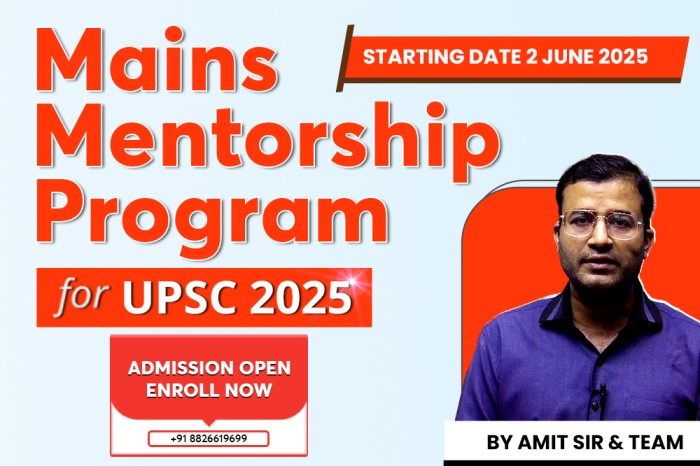 Mains Mentorship Program

STARTING DATE 2 JUNE 2025

for UPSC 2025

ADMISSION OPEN ENROLL NOW

+91 8826619699

BY AMIT SIR & TEAM